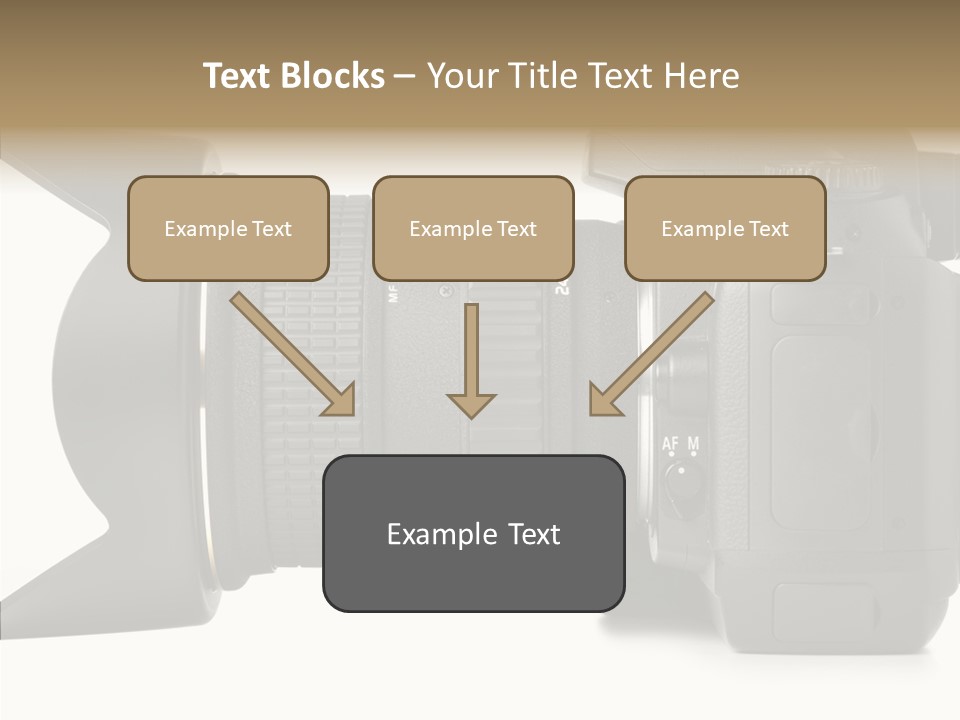 Text Blocks – Your Title Text Here

Example Text

Example Text

Example Text

Example Text

AF M